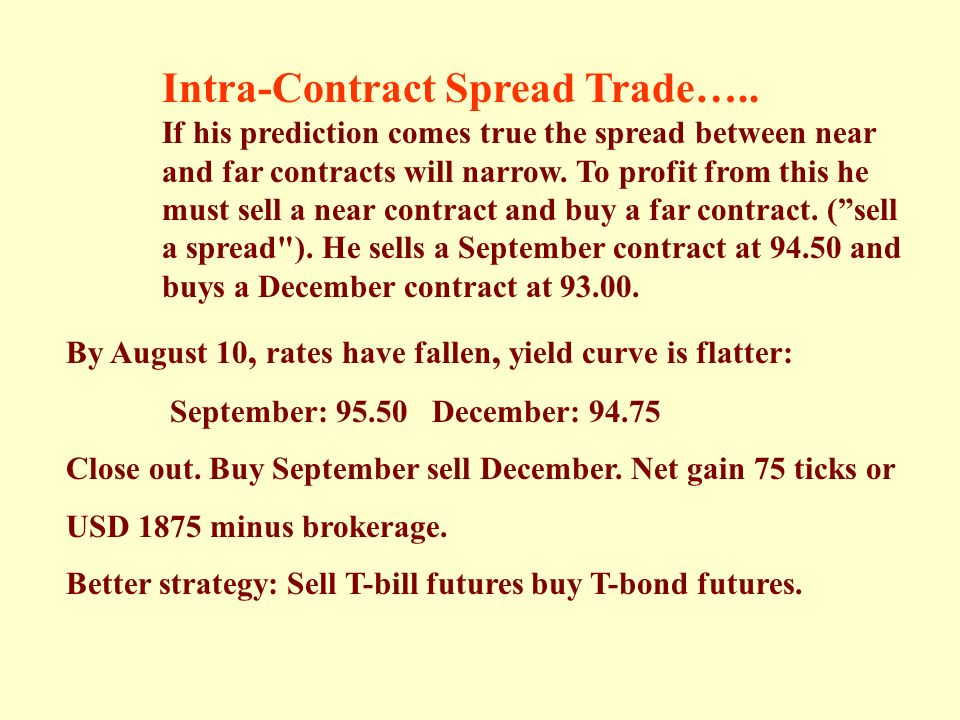 Intra-Contract Spread Trade…..
If his prediction comes true the spread between near and far contracts will narrow. To profit from this he must sell a near contract and buy a far contract. (”sell a spread"). He sells a September contract at 94.50 and buys a December contract at 93.00.

By August 10, rates have fallen, yield curve is flatter:

September: 95.50 December: 94.75

Close out. Buy September sell December. Net gain 75 ticks or USD 1875 minus brokerage.

Better strategy: Sell T-bill futures buy T-bond futures.